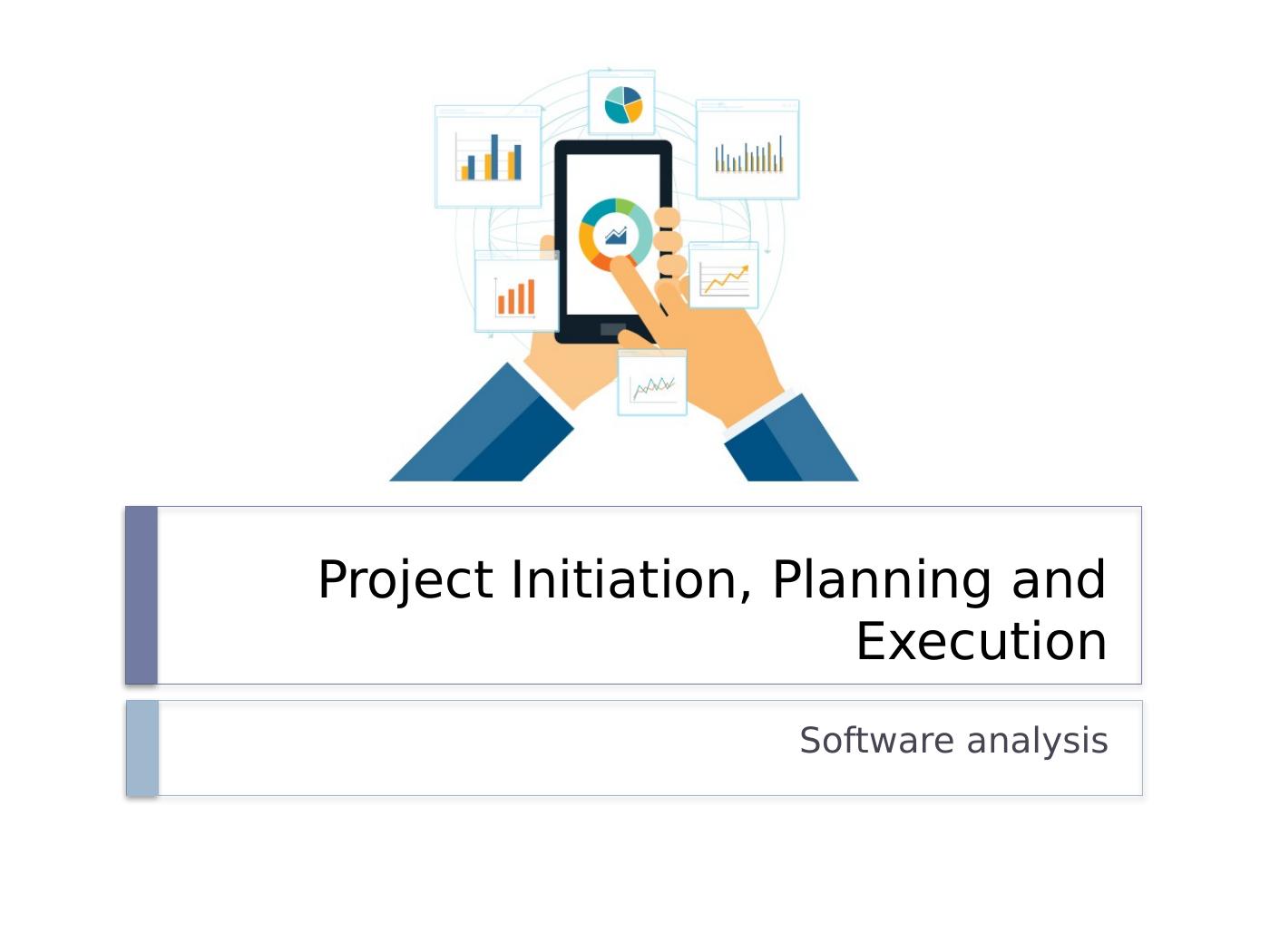 Project Initiation, Planning and Execution

Software analysis